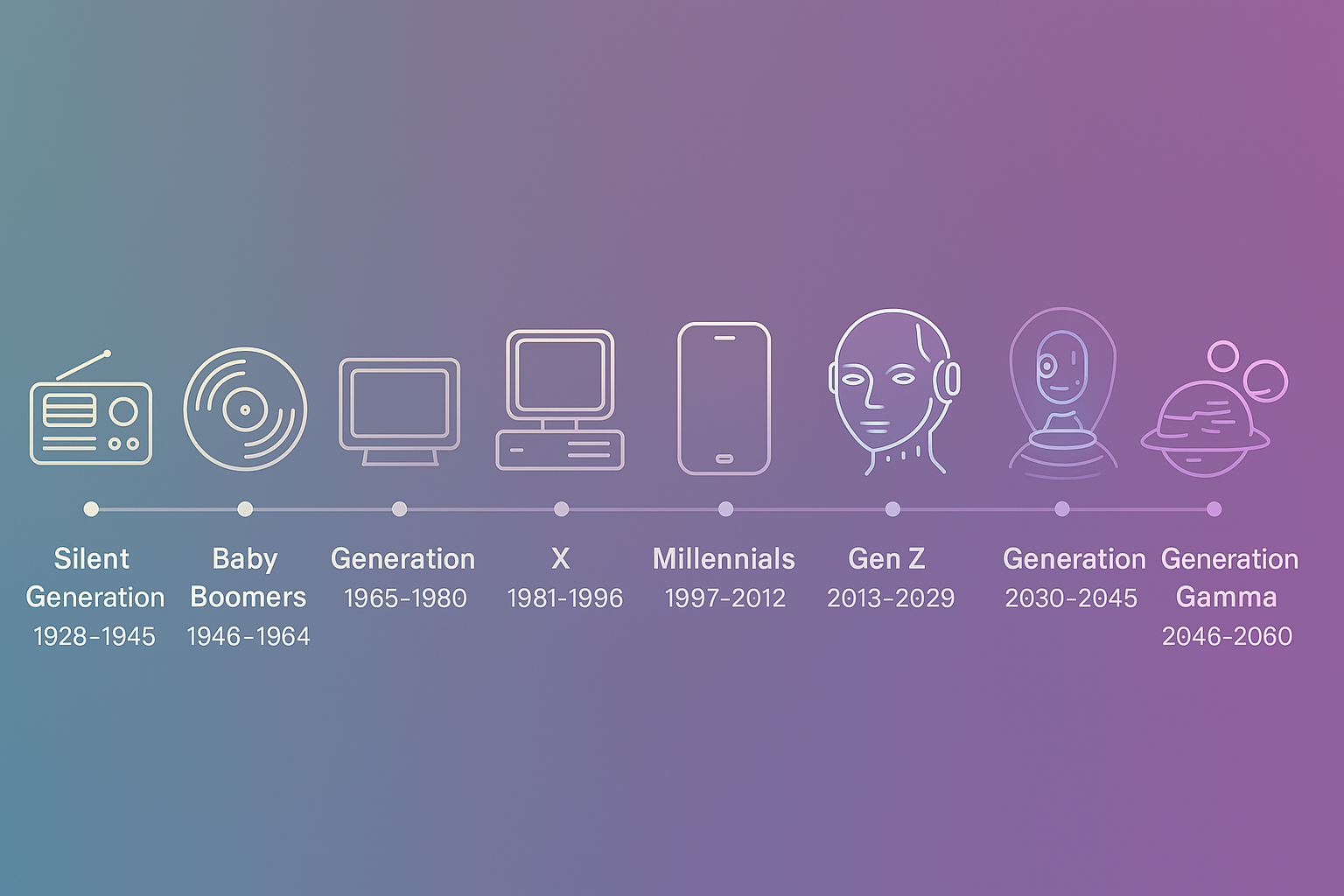 Silent Generation
1928-1945

Baby Boomers
1946-1964

Generation
1965-1980

X
1981-1996

Millennials
1997-2012

Gen Z
2013-2029

Generation
2030-2045

Generation Gamma
2046-2060